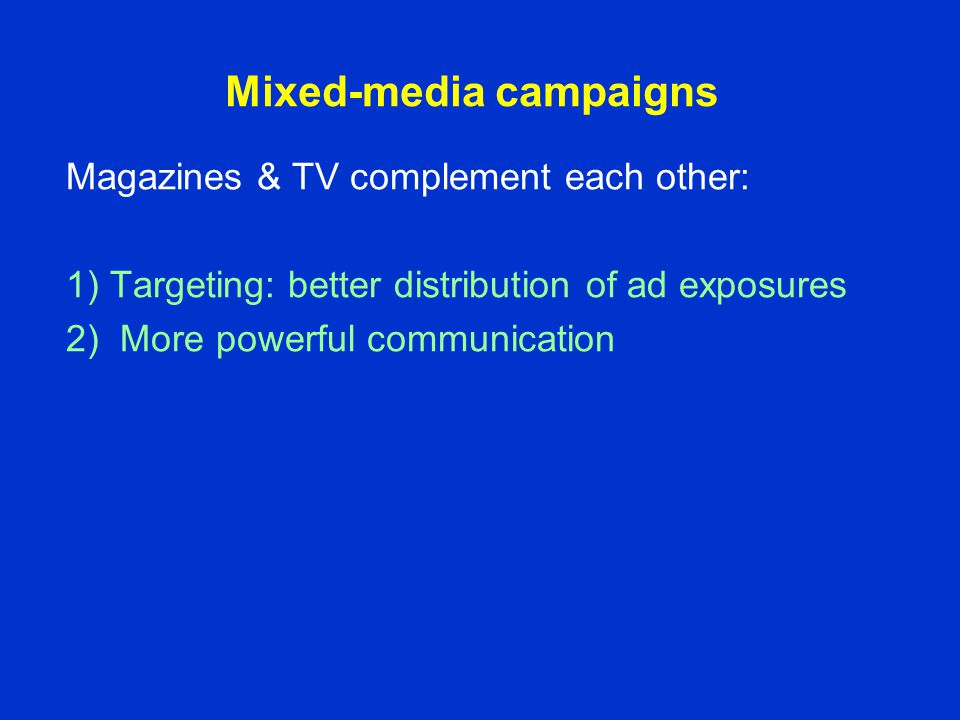 Mixed-media campaigns

Magazines & TV complement each other:

1) Targeting: better distribution of ad exposures
2) More powerful communication